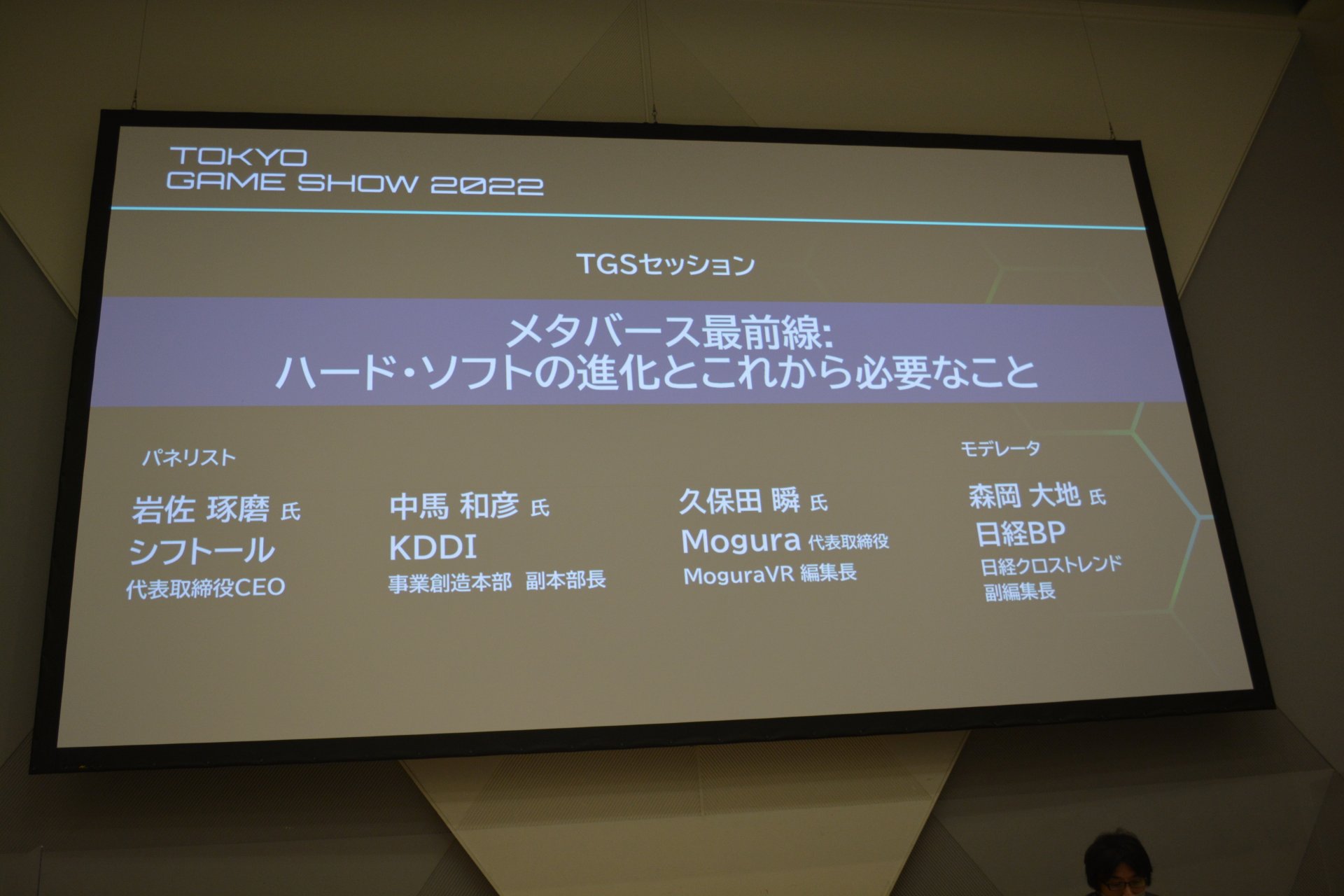 TOKYO
GAME SHOW 2022

TGSセッション

メタバース最前線:
ハード・ソフトの進化とこれから必要なこと

パネリスト

岩佐 琢磨 氏
シフトール
代表取締役CEO

中馬 和彦 氏
KDDI
事業創造本部 副本部長

久保田 瞬 氏
Mogura 代表取締役
MoguraVR 編集長

モデレータ

森岡 大地 氏
日経BP
日経クロストレンド
副編集長